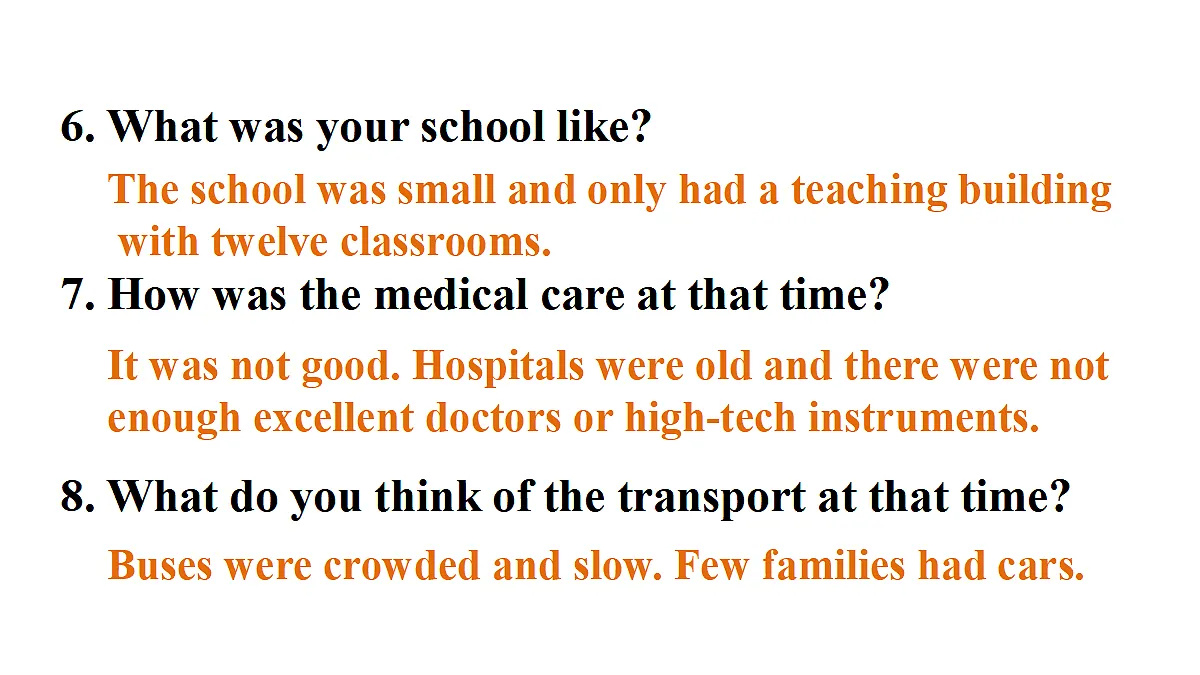 6. What was your school like?

The school was small and only had a teaching building with twelve classrooms.

7. How was the medical care at that time?

It was not good. Hospitals were old and there were not enough excellent doctors or high-tech instruments.

8. What do you think of the transport at that time?

Buses were crowded and slow. Few families had cars.